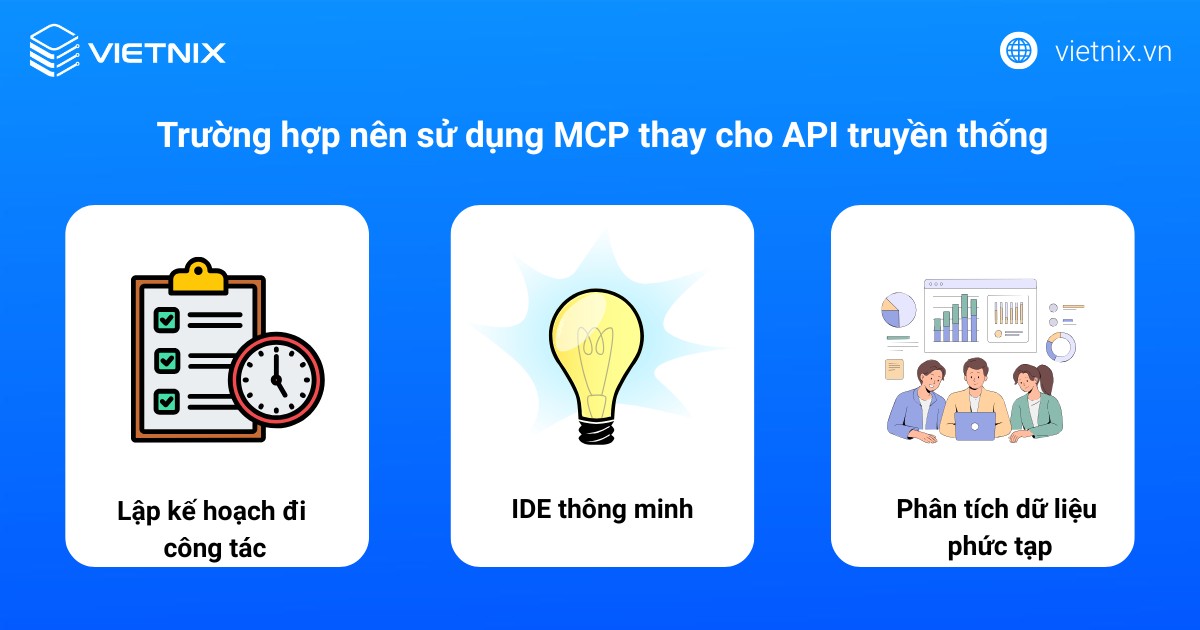 VIETNIX

vietnix.vn

Trường hợp nên sử dụng MCP thay cho API truyền thống

Lập kế hoạch đi công tác

IDE thông minh

Phân tích dữ liệu phức tạp